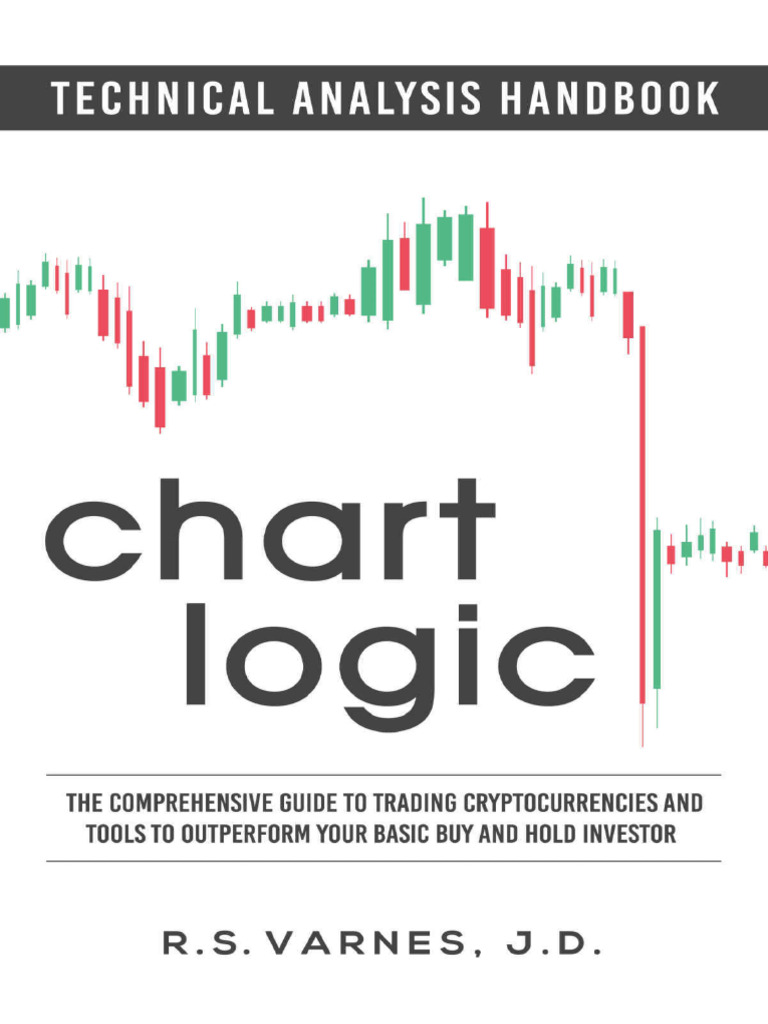 TECHNICAL ANALYSIS HANDBOOK

chart logic

THE COMPREHENSIVE GUIDE TO TRADING CRYPTOCURRENCIES AND TOOLS TO OUTPERFORM YOUR BASIC BUY AND HOLD INVESTOR

R.S. VARNES, J.D.